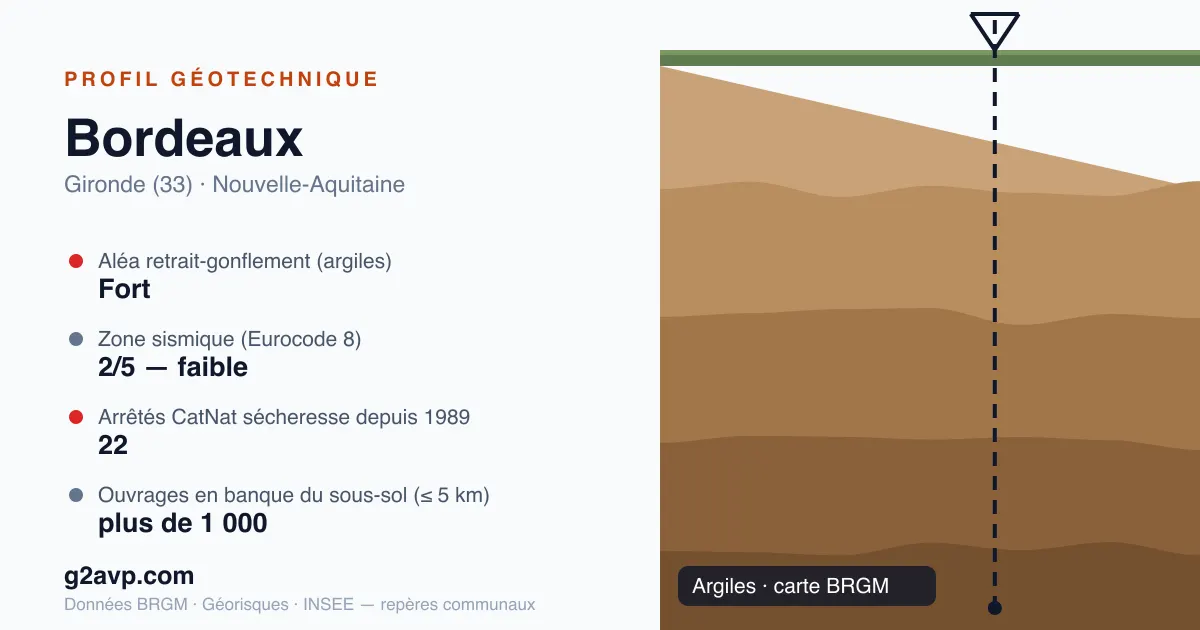 PROFIL GÉOTECHNIQUE

Bordeaux

Gironde (33) · Nouvelle-Aquitaine

Aléa retrait-gonflement (argiles)
Fort

Zone sismique (Eurocode 8)
2/5 — faible

Arrêtés CatNat sécheresse depuis 1989
22

Ouvrages en banque du sous-sol (≤ 5 km)
plus de 1 000

g2avp.com

Données BRGM · Géorisques · INSEE — repères communaux

Argiles · carte BRGM